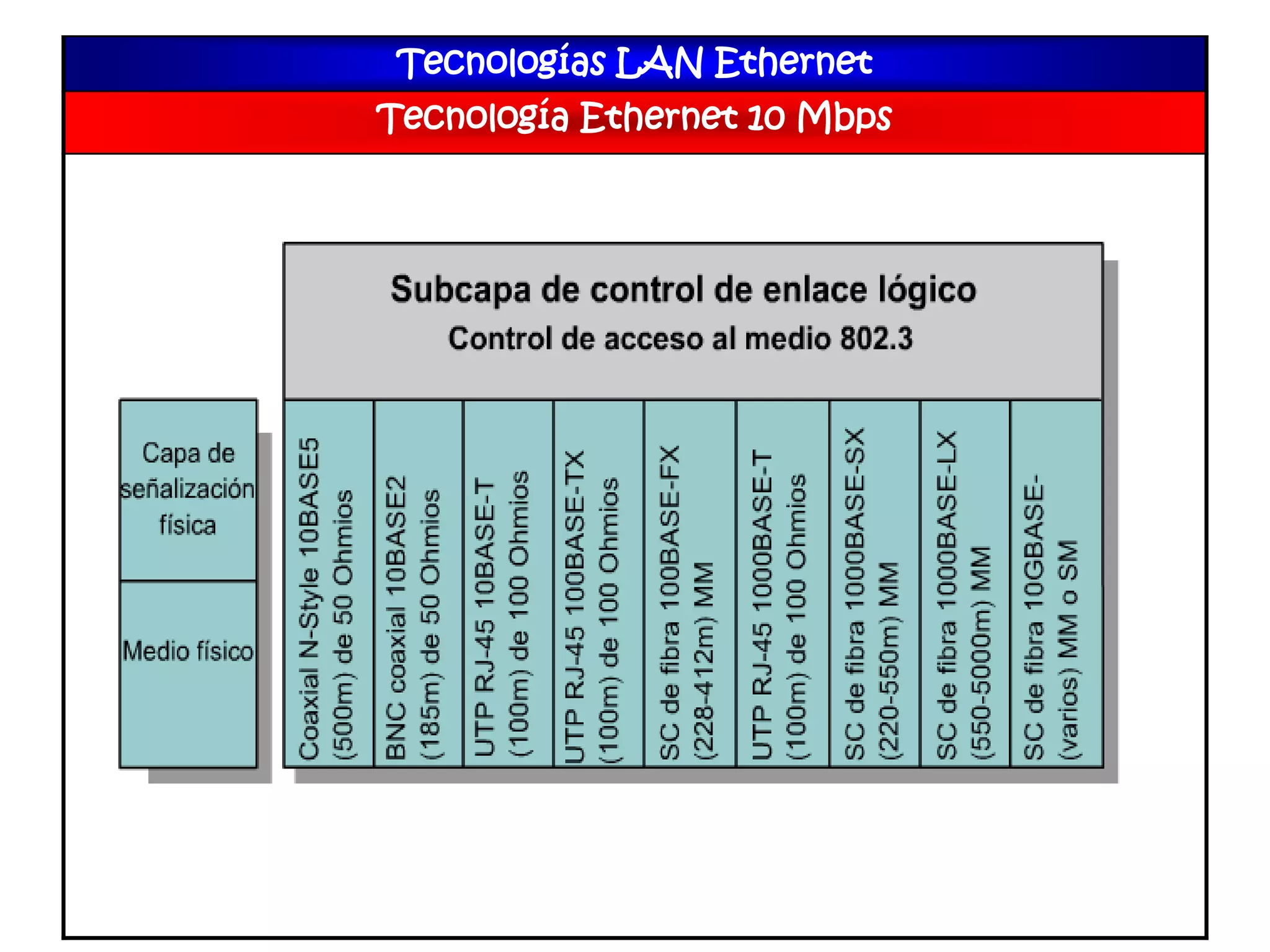 Tecnologías LAN Ethernet

Tecnología Ethernet 10 Mbps

Subcapa de control de enlace lógico

Control de acceso al medio 802.3

Capa de señalización física

Medio físico

Coaxial N-Style 10BASE5 (500m) de 50 Ohmios

BNC coaxial 10BASE2 (185m) de 50 Ohmios

UTP RJ-45 10BASE-T (100m) de 100 Ohmios

UTP RJ-45 100BASE-TX (100m) de 100 Ohmios

SC de fibra 100BASE-FX (228-412m) MM

UTP RJ-45 1000BASE-T (100m) de 100 Ohmios

SC de fibra 1000BASE-SX (220-550m) MM

SC de fibra 1000BASE-LX (550-5000m) MM

SC de fibra 10GBASE- (varios) MM o SM